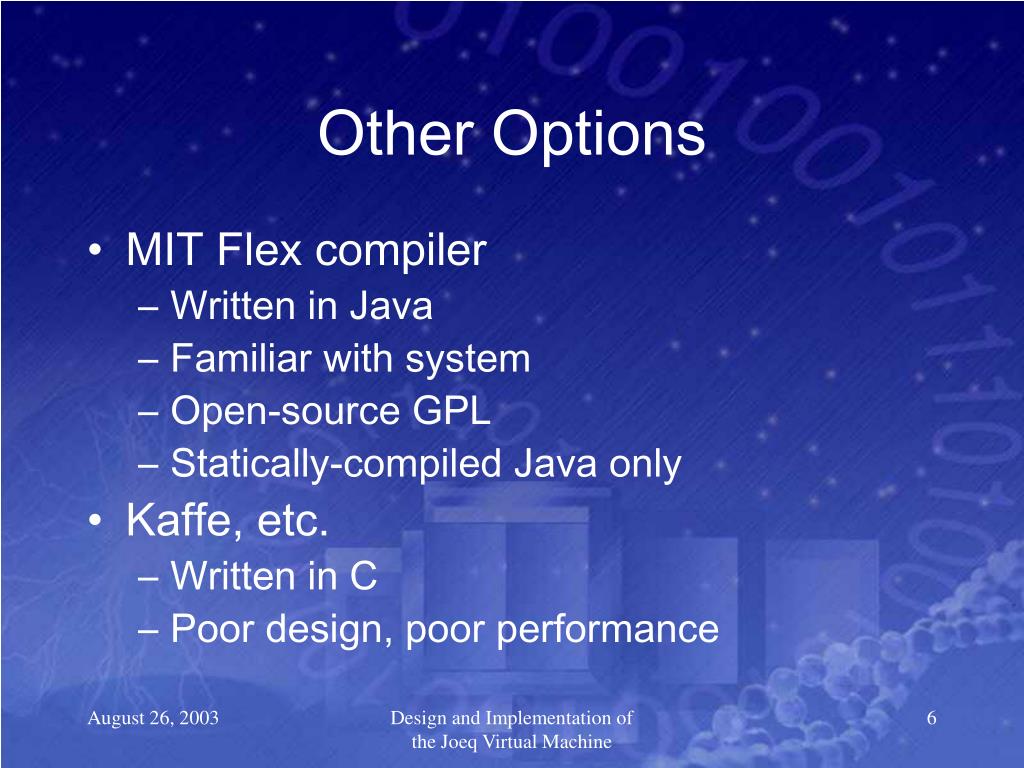 Other Options

• MIT Flex compiler
– Written in Java
– Familiar with system
– Open-source GPL
– Statically-compiled Java only

• Kaffe, etc.
– Written in C
– Poor design, poor performance

August 26, 2003

Design and Implementation of the Joeq Virtual Machine

6